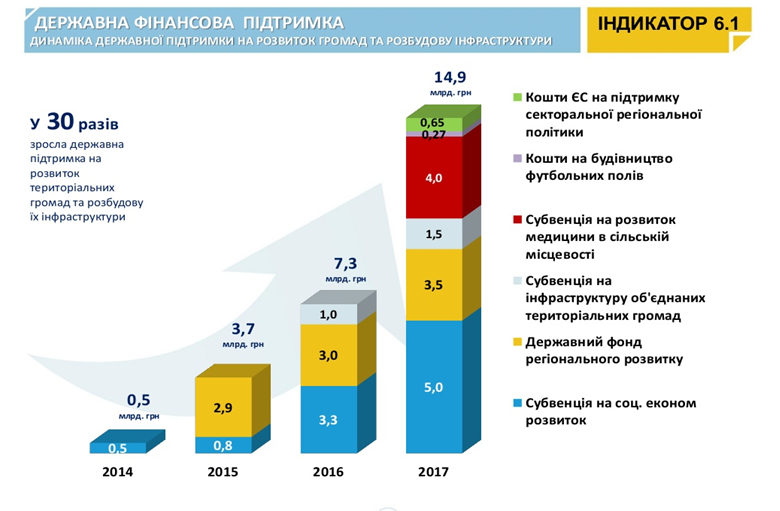 ДЕРЖАВНА ФІНАНСОВА ПІДТРИМКА
ДИНАМІКА ДЕРЖАВНОЇ ПІДТРИМКИ НА РОЗВИТОК ГРОМАД ТА РОЗБУДОВУ ІНФРАСТРУКТУРИ

ІНДИКАТОР 6.1

У 30 разів
зросла державна підтримка на розвиток територіальних громад та розбудову їх інфраструктури

0,5
млрд. грн
0,5
2014

3,7
млрд. грн
2,9
0,8
2015

7,3
млрд. грн
1,0
3,0
3,3
2016

14,9
млрд. грн
0,65
0,27
4,0
1,5
3,5
5,0
2017

Кошти ЄС на підтримку секторальної регіональної політики

Кошти на будівництво футбольних полів

Субвенція на розвиток медицини в сільській місцевості

Субвенція на інфраструктуру об'єднаних територіальних громад

Державний фонд регіонального розвитку

Субвенція на соц. економ розвиток